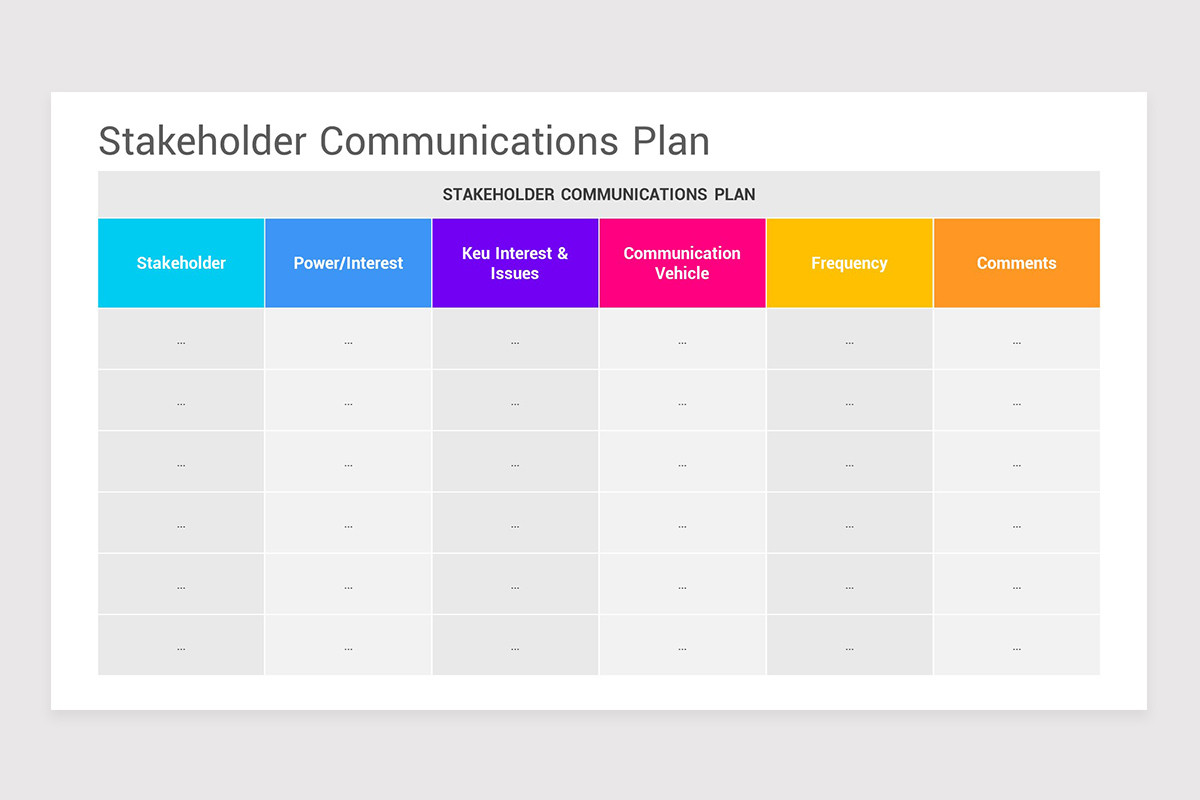 Stakeholder Communications Plan

STAKEHOLDER COMMUNICATIONS PLAN

| Stakeholder | Power/Interest | Keu Interest & Issues | Communication Vehicle | Frequency | Comments |
|---|---|---|---|---|---|
| ... | ... | ... | ... | ... | ... |
| ... | ... | ... | ... | ... | ... |
| ... | ... | ... | ... | ... | ... |
| ... | ... | ... | ... | ... | ... |
| ... | ... | ... | ... | ... | ... |
| ... | ... | ... | ... | ... | ... |